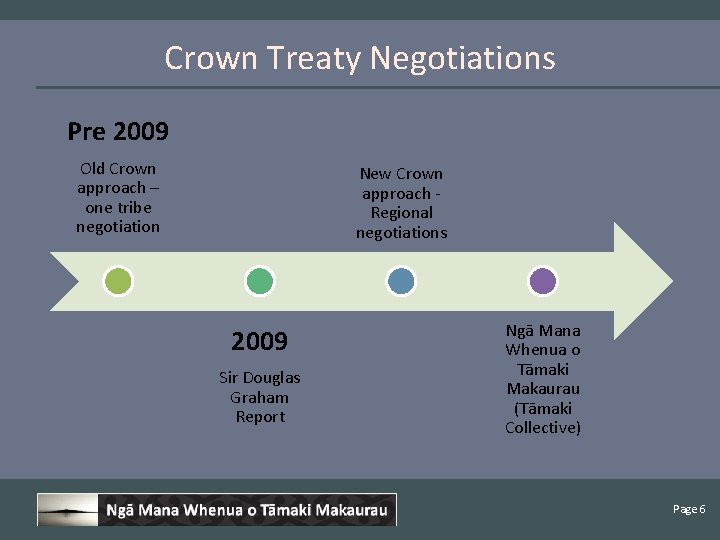 Crown Treaty Negotiations

Pre 2009

Old Crown approach – one tribe negotiation

2009

Sir Douglas Graham Report

New Crown approach - Regional negotiations

Ngā Mana Whenua o Tāmaki Makaurau (Tāmaki Collective)

Ngā Mana Whenua o Tāmaki Makaurau

Page 6